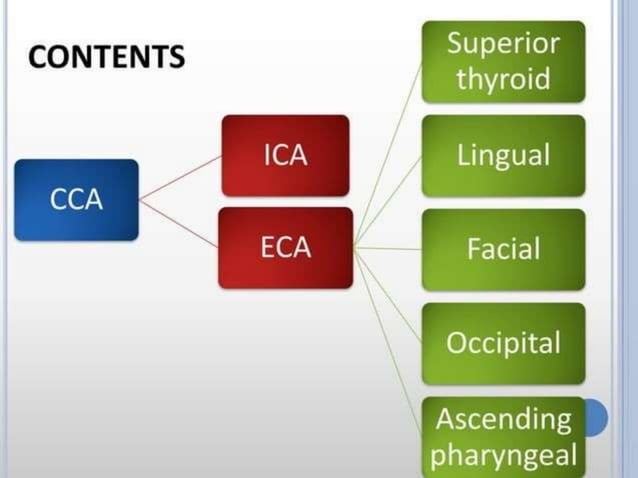 CONTENTS

CCA

ICA

ECA

Superior thyroid

Lingual

Facial

Occipital

Ascending pharyngeal